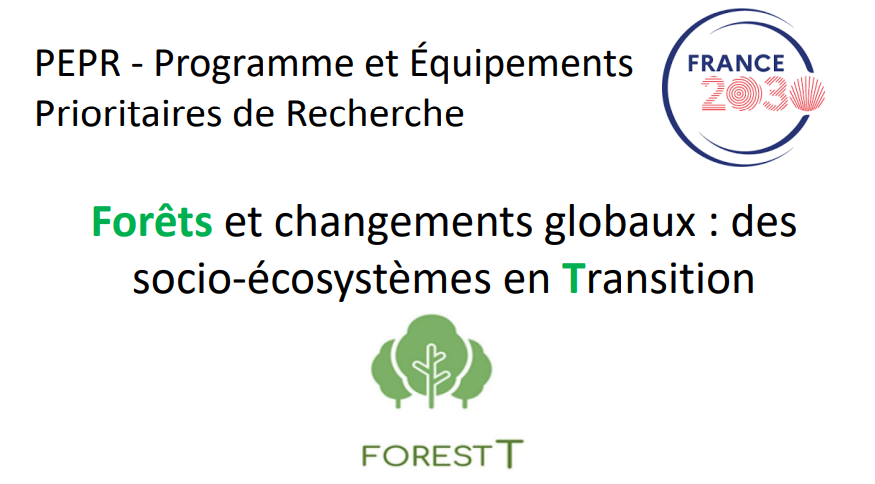 PEPR - Programme et Équipements Prioritaires de Recherche

FRANCE 2030

Forêts et changements globaux : des socio-écosystèmes en Transition

FORESTT